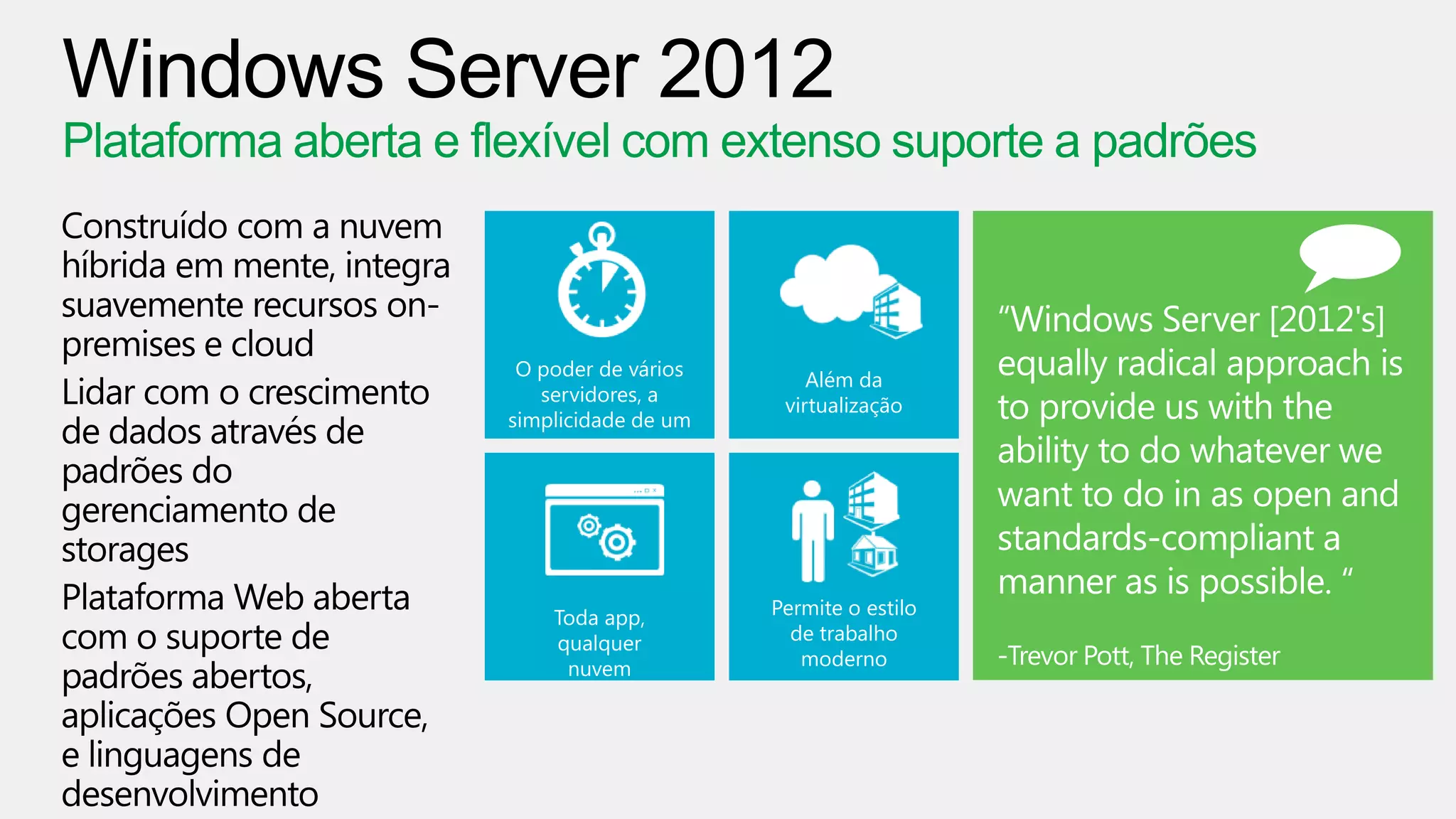 Windows Server 2012

Plataforma aberta e flexível com extenso suporte a padrões

Construído com a nuvem híbrida em mente, integra suavemente recursos on-premises e cloud

Lidar com o crescimento de dados através de padrões do gerenciamento de storages

Plataforma Web aberta com o suporte de padrões abertos, aplicações Open Source, e linguagens de desenvolvimento

O poder de vários servidores, a simplicidade de um

Além da virtualização

Toda app, qualquer nuvem

Permite o estilo de trabalho moderno

“Windows Server [2012's] equally radical approach is to provide us with the ability to do whatever we want to do in as open and standards-compliant a manner as is possible. “

-Trevor Pott, The Register